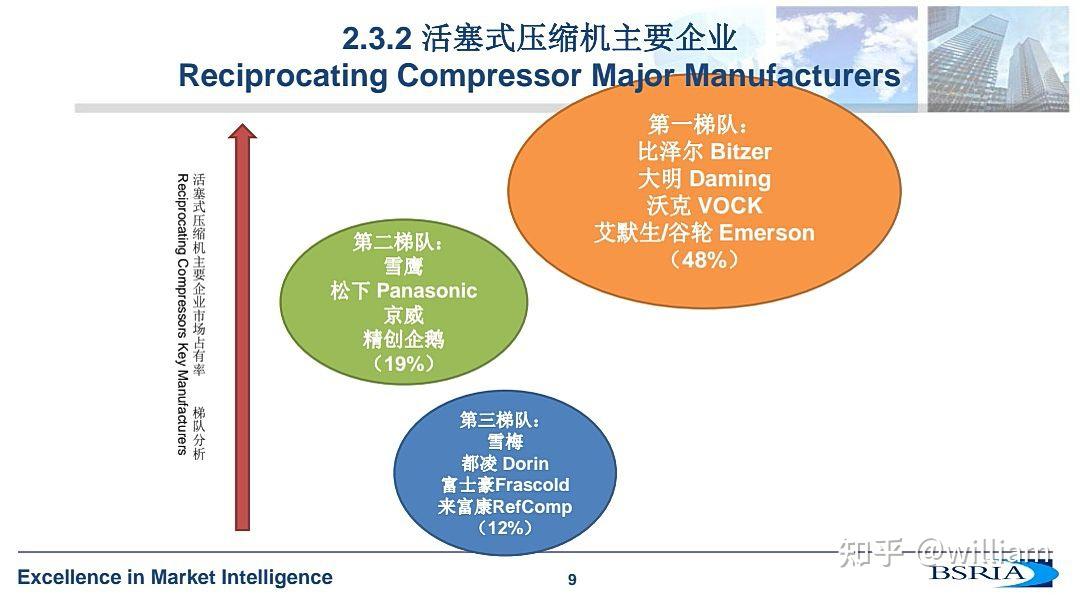 2.3.2 活塞式压缩机主要企业
Reciprocating Compressor Major Manufacturers

活塞式压缩机主要企业市场占有率 梯队分析
Reciprocating Compressors Key Manufacturers

第一梯队：
比泽尔 Bitzer
大明 Daming
沃克 VOCK
艾默生/谷轮 Emerson
（48%）

第二梯队：
雪鹰
松下 Panasonic
京威
精创企鹅
（19%）

第三梯队：
雪梅
都凌 Dorin
富士豪Frascold
来富康RefComp
（12%）

Excellence in Market Intelligence

9

知乎 @william

BSRIA